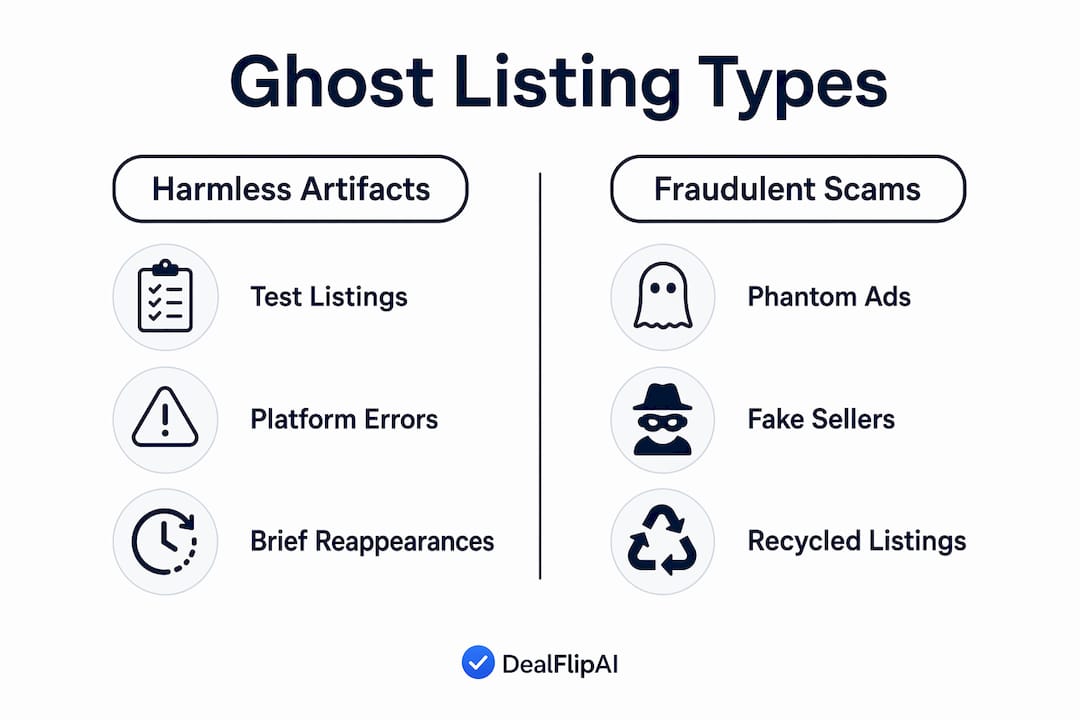 Ghost Listing Types

Harmless Artifacts

Test Listings

Platform Errors

Brief Reappearances

Fraudulent Scams

Phantom Ads

Fake Sellers

Recycled Listings

DealFlipAI